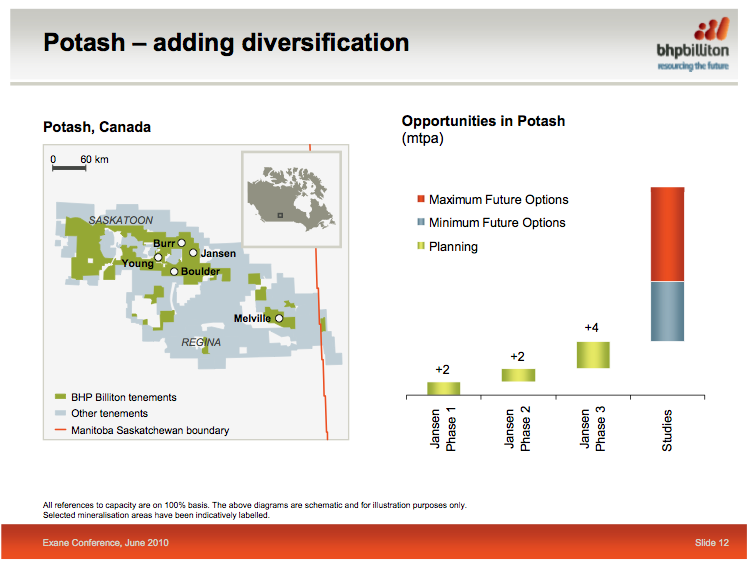 Potash – adding diversification

bhpbilliton
resourcing the future

Potash, Canada

0 60 km

SASKATOON
Burr
Jansen
Young
Boulder
Melville
REGINA

BHP Billiton tenements
Other tenements
Manitoba Saskatchewan boundary

Opportunities in Potash
(mtpa)

Maximum Future Options
Minimum Future Options
Planning

+2
+2
+4

Jansen Phase 1
Jansen Phase 2
Jansen Phase 3
Studies

All references to capacity are on 100% basis. The above diagrams are schematic and for illustration purposes only.
Selected mineralisation areas have been indicatively labelled.

Exane Conference, June 2010
Slide 12